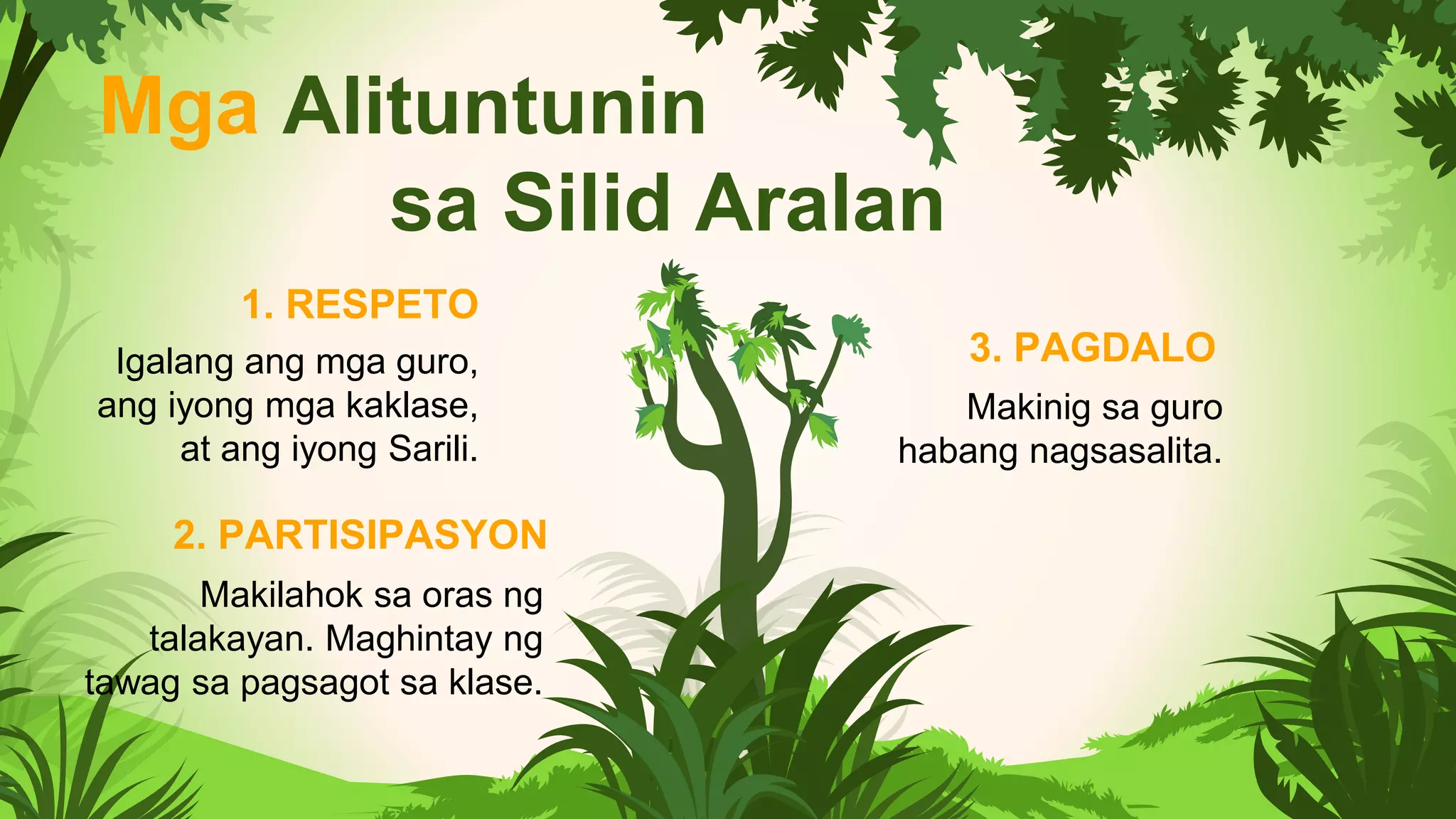 Mga Alituntunin sa Silid Aralan

1. RESPETO

Igalang ang mga guro, ang iyong mga kaklase, at ang iyong Sarili.

2. PARTISIPASYON

Makilahok sa oras ng talakayan. Maghintay ng tawag sa pagsagot sa klase.

3. PAGDALO

Makinig sa guro habang nagsasalita.